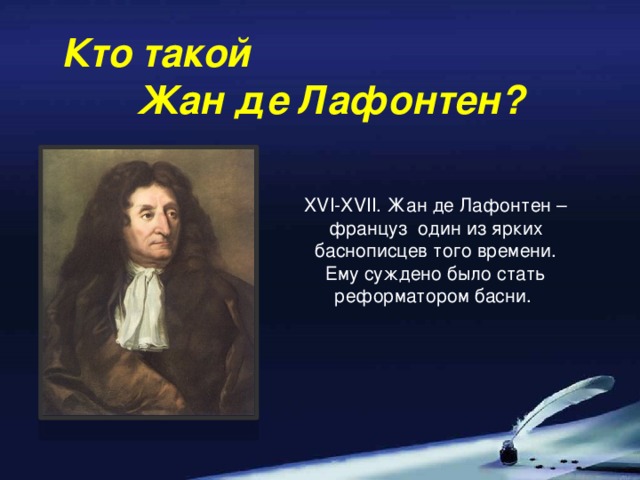 Кто такой
Жан де Лафонтен?

XVI-XVII. Жан де Лафонтен – француз один из ярких баснописцев того времени. Ему суждено было стать реформатором басни.